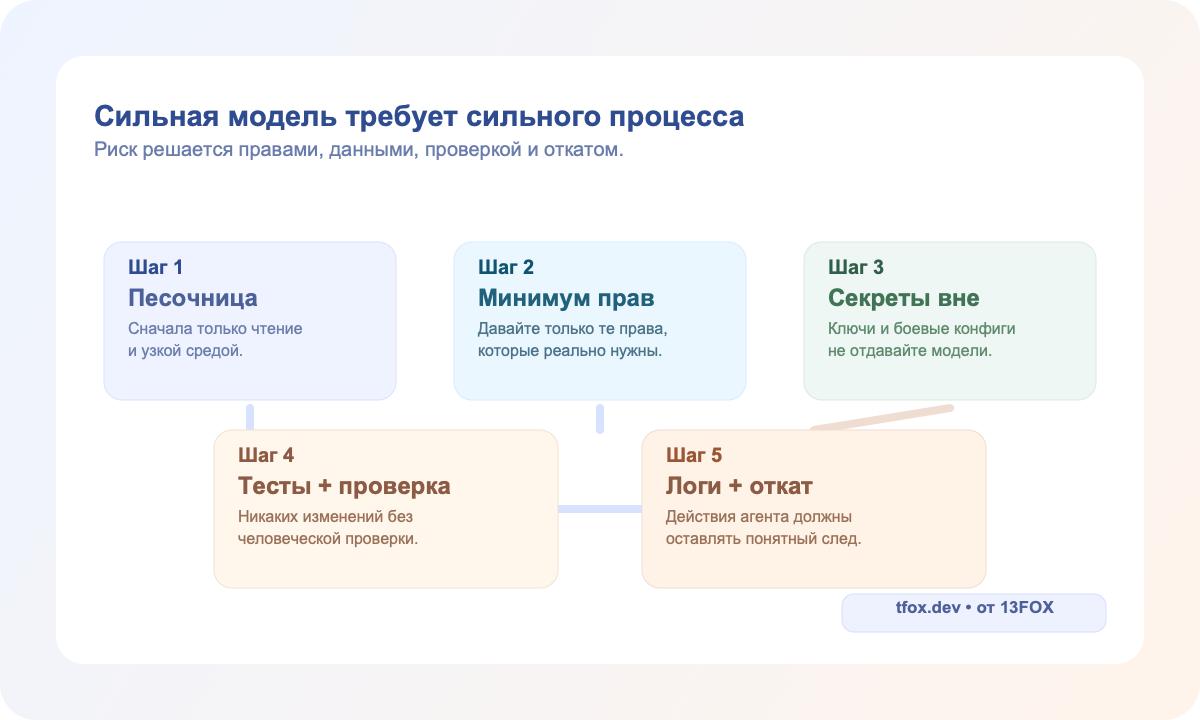 Сильная модель требует сильного процесса
Риск решается правами, данными, проверкой и откатом.

Шаг 1
Песочница
Сначала только чтение и узкой средой.

Шаг 2
Минимум прав
Давайте только те права, которые реально нужны.

Шаг 3
Секреты вне
Ключи и боевые конфиги не отдавайте модели.

Шаг 4
Тесты + проверка
Никаких изменений без человеческой проверки.

Шаг 5
Логи + откат
Действия агента должны оставлять понятный след.

tfox.dev • от 13FOX